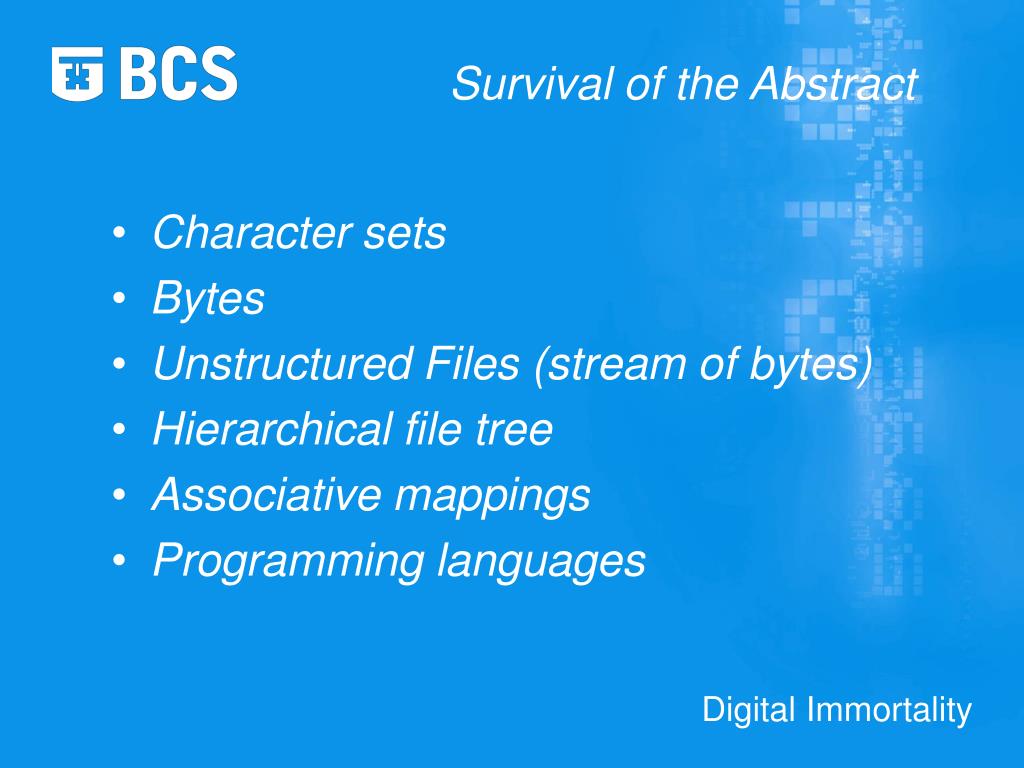 BCS

Survival of the Abstract

• Character sets
• Bytes
• Unstructured Files (stream of bytes)
• Hierarchical file tree
• Associative mappings
• Programming languages

Digital Immortality